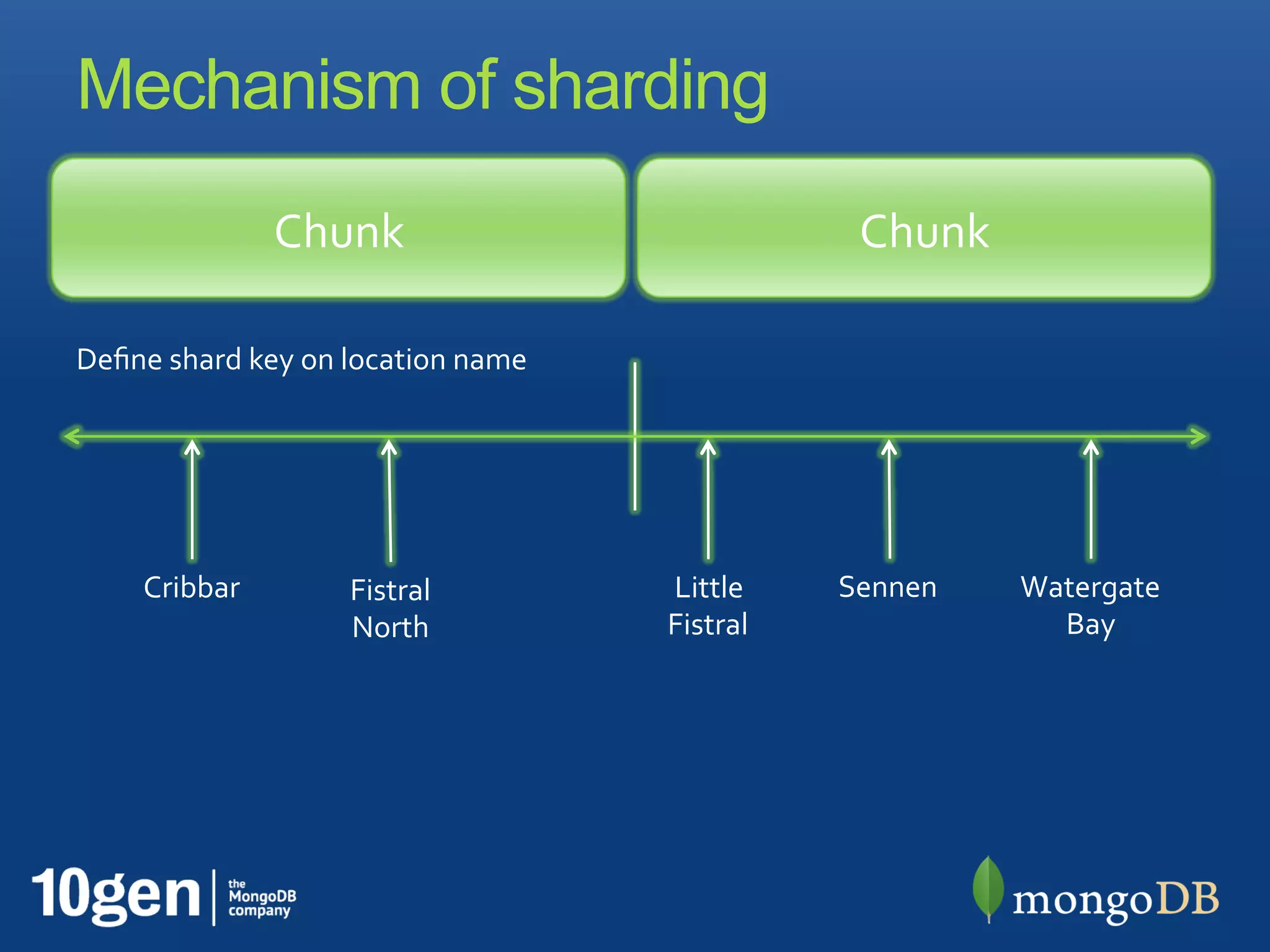 Mechanism of sharding

Chunk

Chunk

Define shard key on location name

Cribbar

Fistral North

Little Fistral

Sennen

Watergate Bay

10gen the MongoDB company

mongoDB